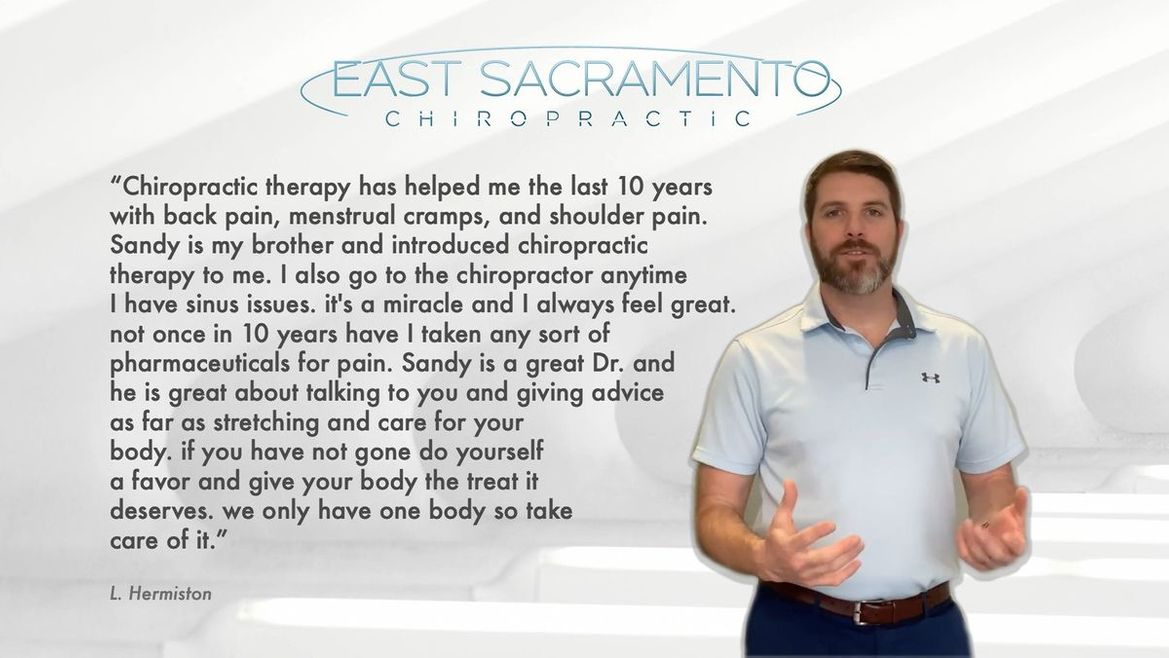 EAST SACRAMENTO
CHIROPRACTIC

"Chiropractic therapy has helped me the last 10 years with back pain, menstrual cramps, and shoulder pain. Sandy is my brother and introduced chiropractic therapy to me. I also go to the chiropractor anytime I have sinus issues. it's a miracle and I always feel great. not once in 10 years have I taken any sort of pharmaceuticals for pain. Sandy is a great Dr. and he is great about talking to you and giving advice as far as stretching and care for your body. if you have not gone do yourself a favor and give your body the treat it deserves. we only have one body so take care of it."

L. Hermiston